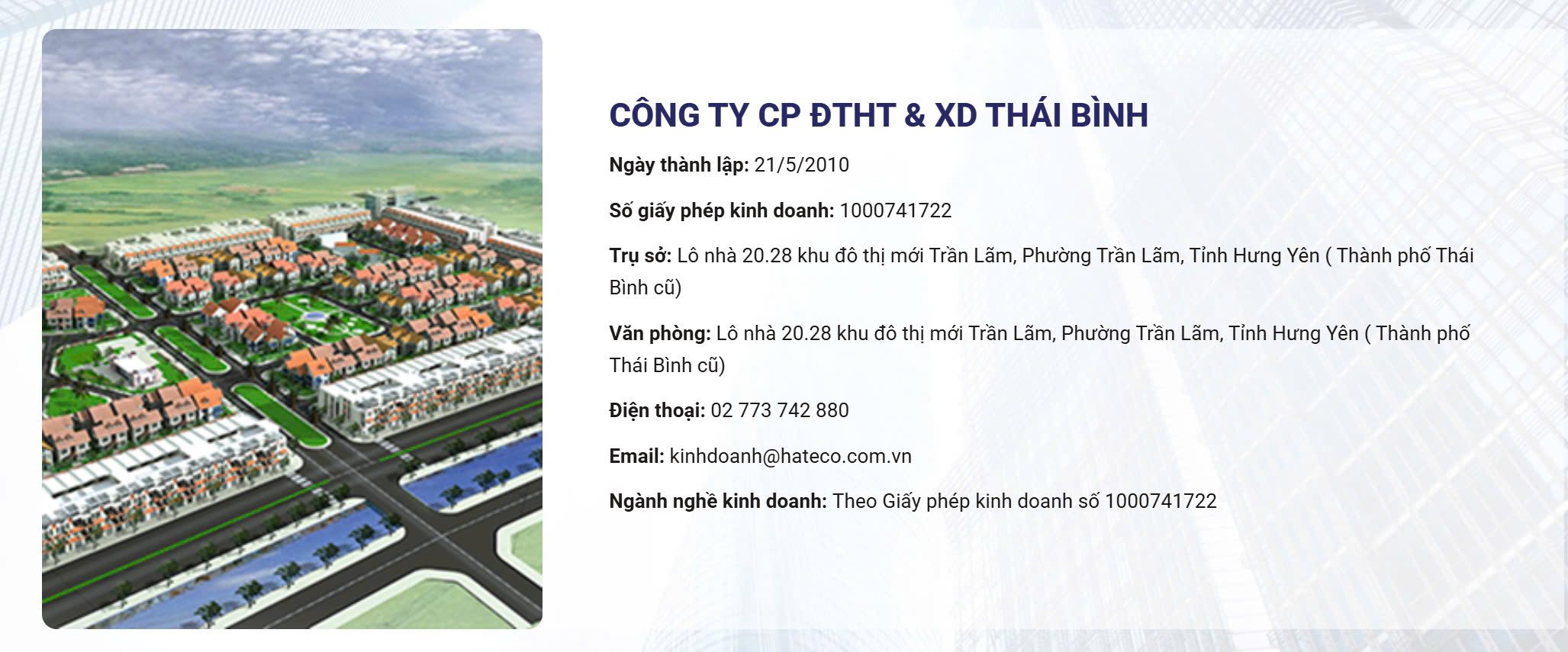 CÔNG TY CP ĐTHT & XD THÁI BÌNH

Ngày thành lập: 21/5/2010

Số giấy phép kinh doanh: 1000741722

Trụ sở: Lô nhà 20.28 khu đô thị mới Trần Lãm, Phường Trần Lãm, Tỉnh Hưng Yên ( Thành phố Thái Bình cũ)

Văn phòng: Lô nhà 20.28 khu đô thị mới Trần Lãm, Phường Trần Lãm, Tỉnh Hưng Yên ( Thành phố Thái Bình cũ)

Điện thoại: 02 773 742 880

Email: kinhdoanh@hateco.com.vn

Ngành nghề kinh doanh: Theo Giấy phép kinh doanh số 1000741722